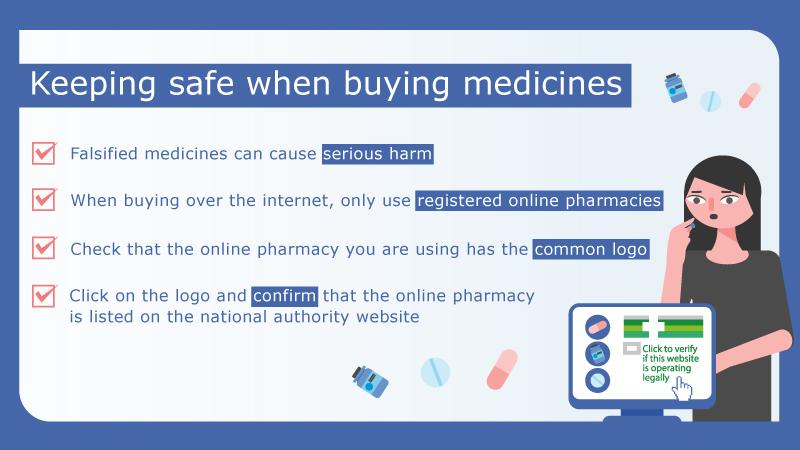 Keeping safe when buying medicines

Falsified medicines can cause serious harm

When buying over the internet, only use registered online pharmacies

Check that the online pharmacy you are using has the common logo

Click on the logo and confirm that the online pharmacy is listed on the national authority website

Click to verify if this website is operating legally